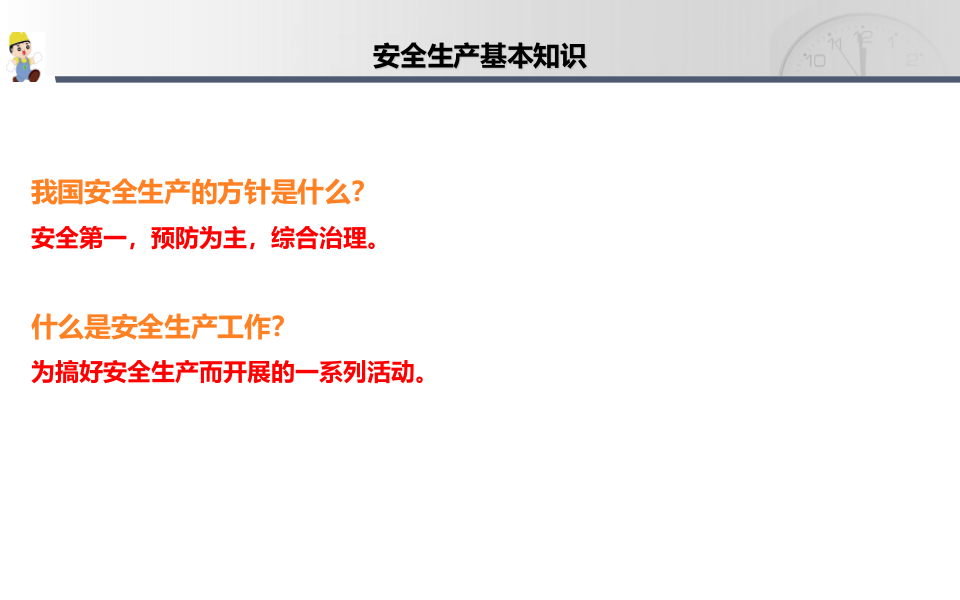 安全生产基本知识

我国安全生产的方针是什么？
安全第一，预防为主，综合治理。

什么是安全生产工作？
为搞好安全生产而开展的一系列活动。